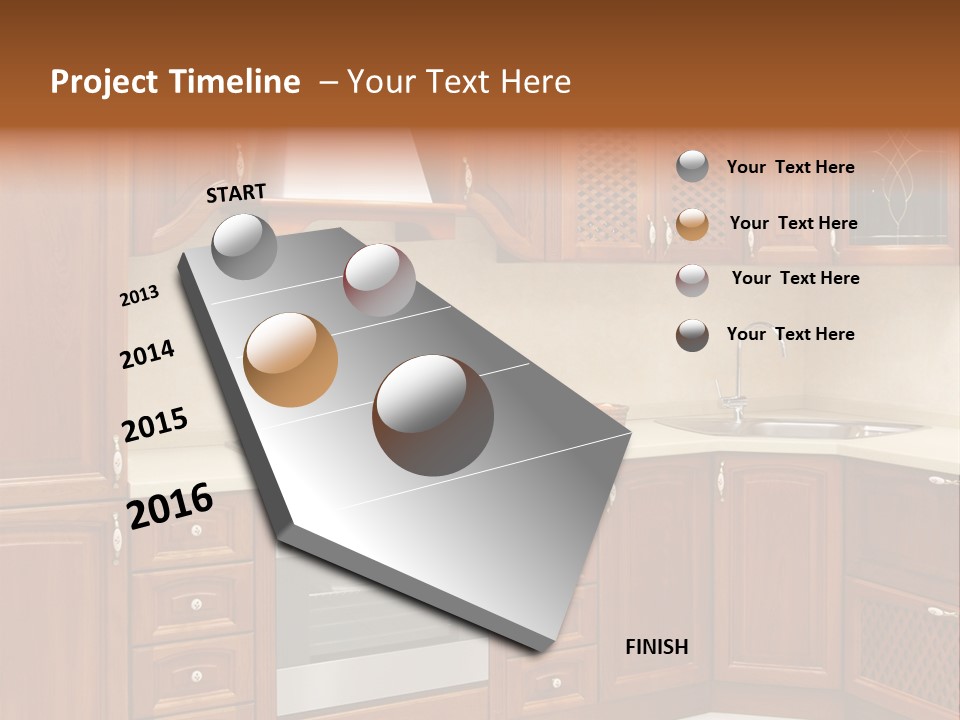 Project Timeline – Your Text Here

START

2013

2014

2015

2016

FINISH

Your Text Here

Your Text Here

Your Text Here

Your Text Here